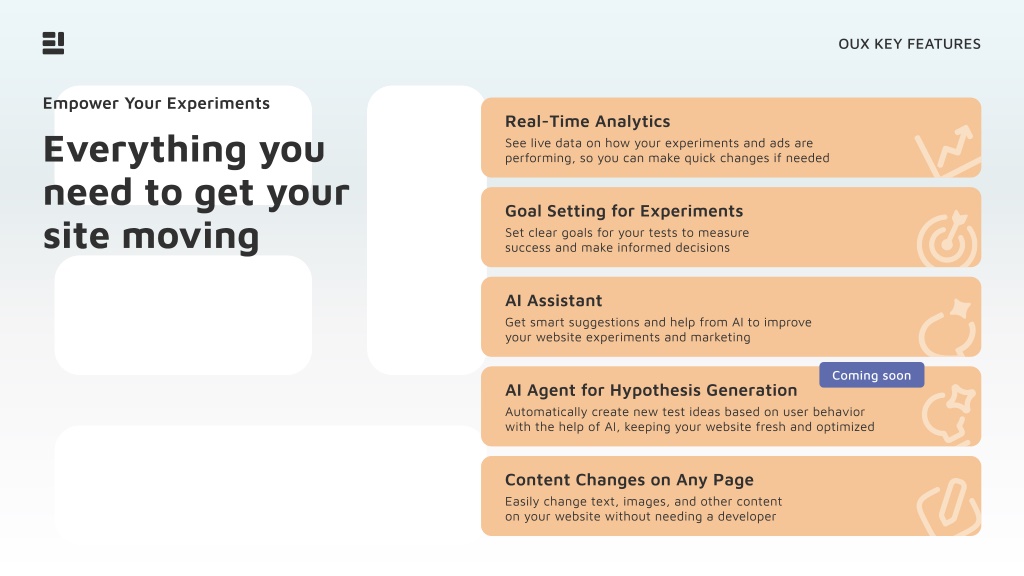 OUX KEY FEATURES

Empower Your Experiments

Everything you need to get your site moving

Real-Time Analytics
See live data on how your experiments and ads are performing, so you can make quick changes if needed

Goal Setting for Experiments
Set clear goals for your tests to measure success and make informed decisions

AI Assistant
Get smart suggestions and help from AI to improve your website experiments and marketing

Coming soon

AI Agent for Hypothesis Generation
Automatically create new test ideas based on user behavior with the help of AI, keeping your website fresh and optimized

Content Changes on Any Page
Easily change text, images, and other content on your website without needing a developer